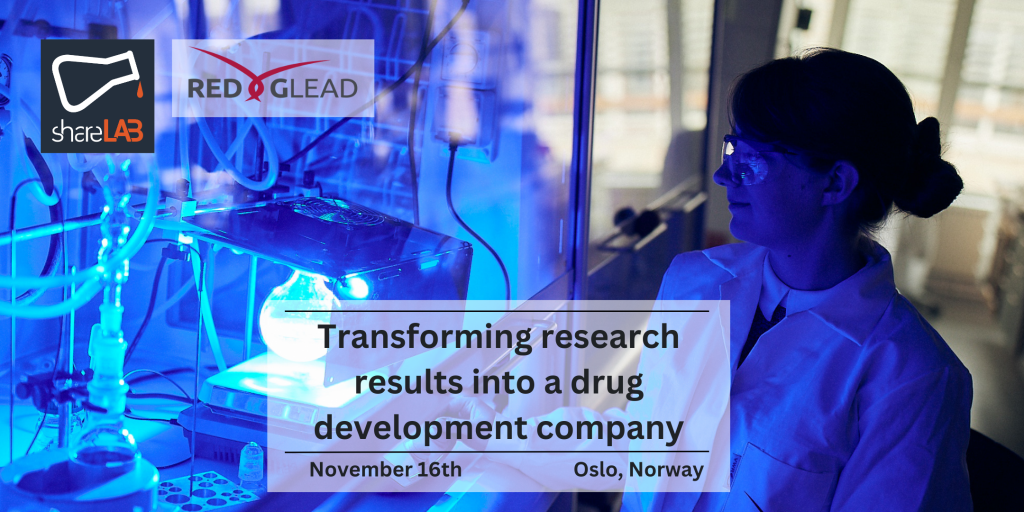 shareLAB

RED GLEAD

Transforming research results into a drug development company

November 16th

Oslo, Norway